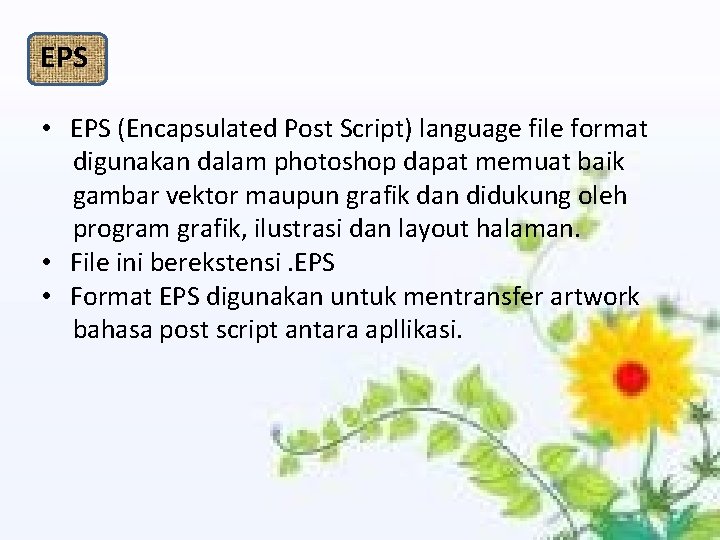 EPS

• EPS (Encapsulated Post Script) language file format digunakan dalam photoshop dapat memuat baik gambar vektor maupun grafik dan didukung oleh program grafik, ilustrasi dan layout halaman.
• File ini berekstensi .EPS
• Format EPS digunakan untuk mentransfer artwork bahasa post script antara apllikasi.